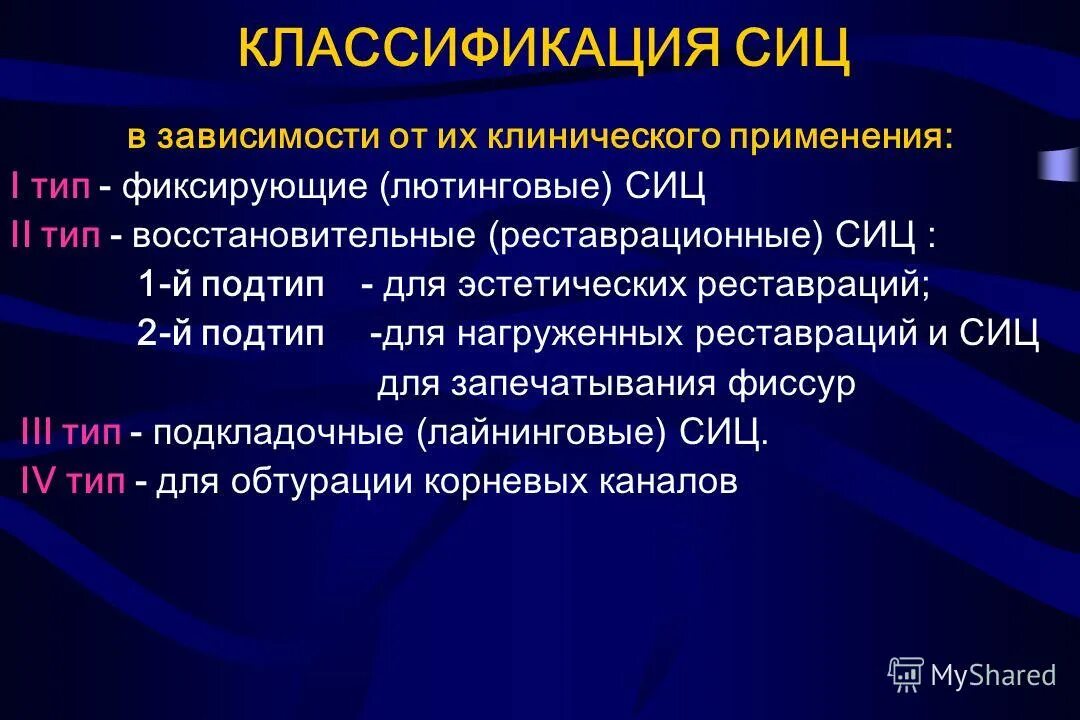 КЛАССИФИКАЦИЯ СИЦ

в зависимости от их клинического применения:

I тип - фиксирующие (лютинговые) СИЦ

II тип - восстановительные (реставрационные) СИЦ :

1-й подтип - для эстетических реставраций;

2-й подтип -для нагруженных реставраций и СИЦ для запечатывания фиссур

III тип - подкладочные (лайнинговые) СИЦ.

IV тип - для обтурации корневых каналов

MyShared